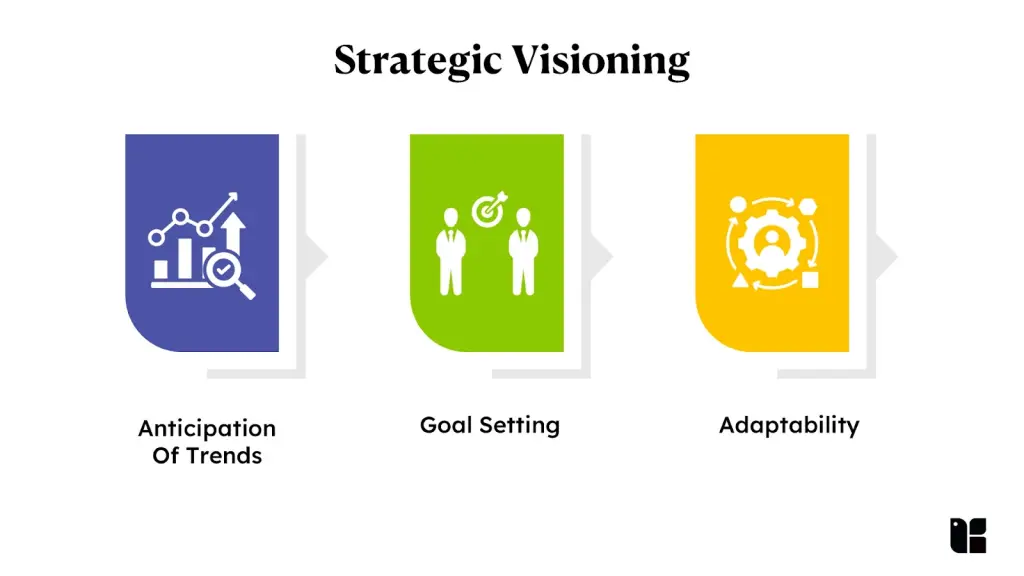 Strategic Visioning

Anticipation Of Trends

Goal Setting

Adaptability